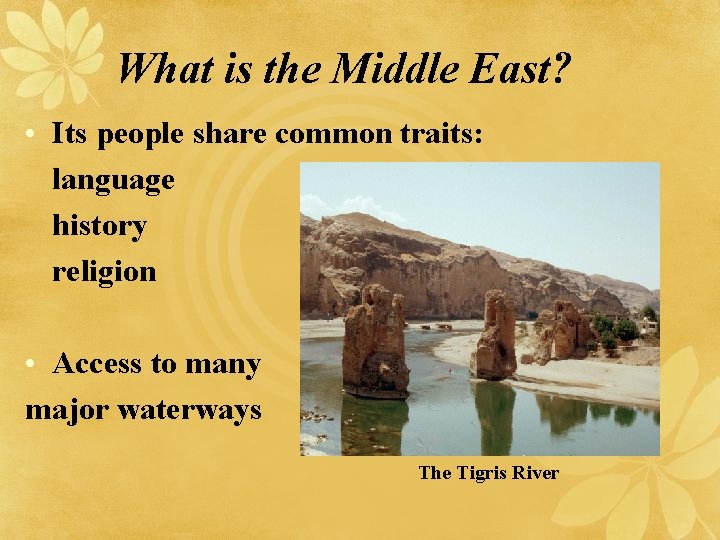 What is the Middle East?

• Its people share common traits:
language
history
religion

• Access to many major waterways

The Tigris River